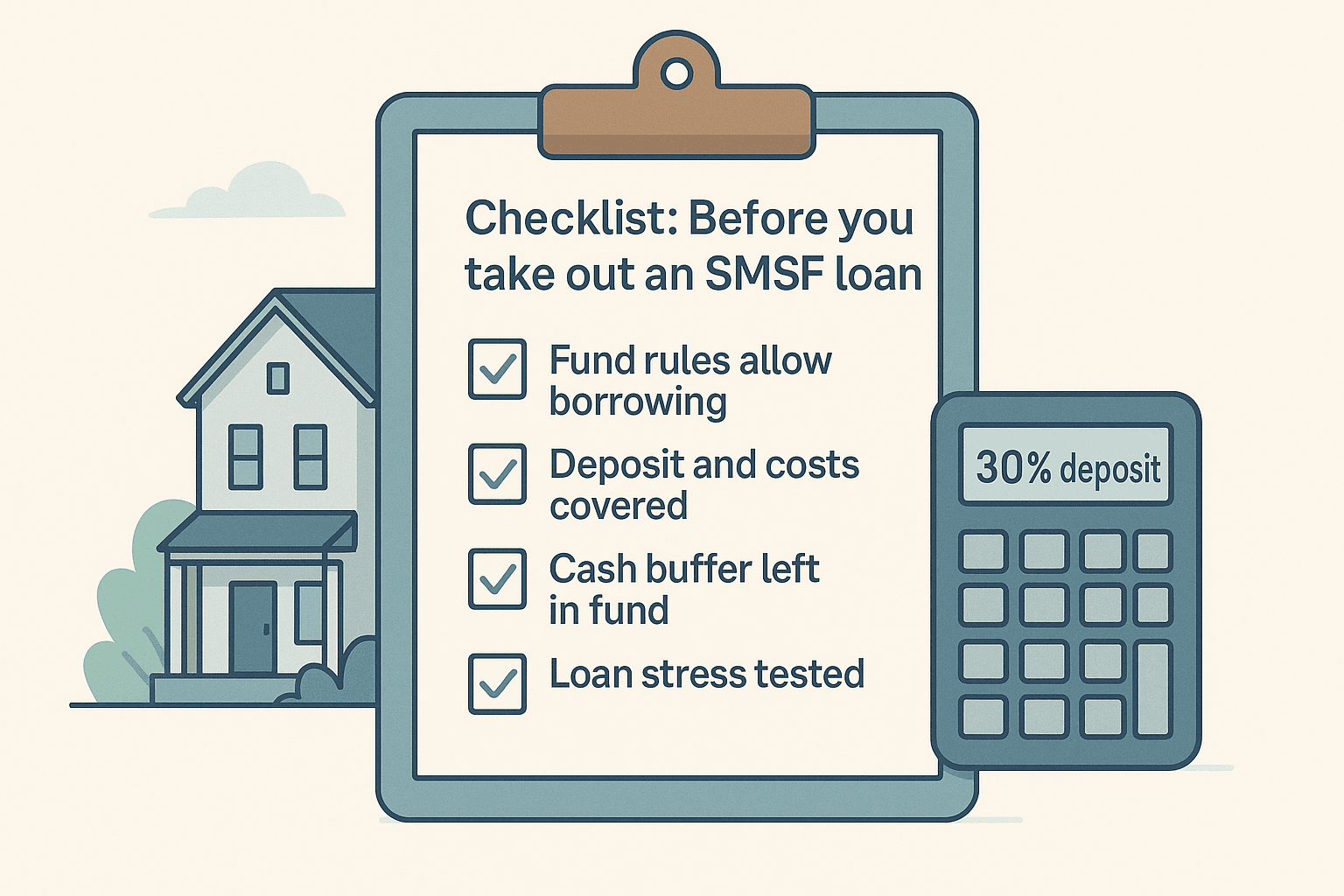 Checklist: Before you take out an SMSF loan

Fund rules allow borrowing

Deposit and costs covered

Cash buffer left in fund

Loan stress tested

30% deposit